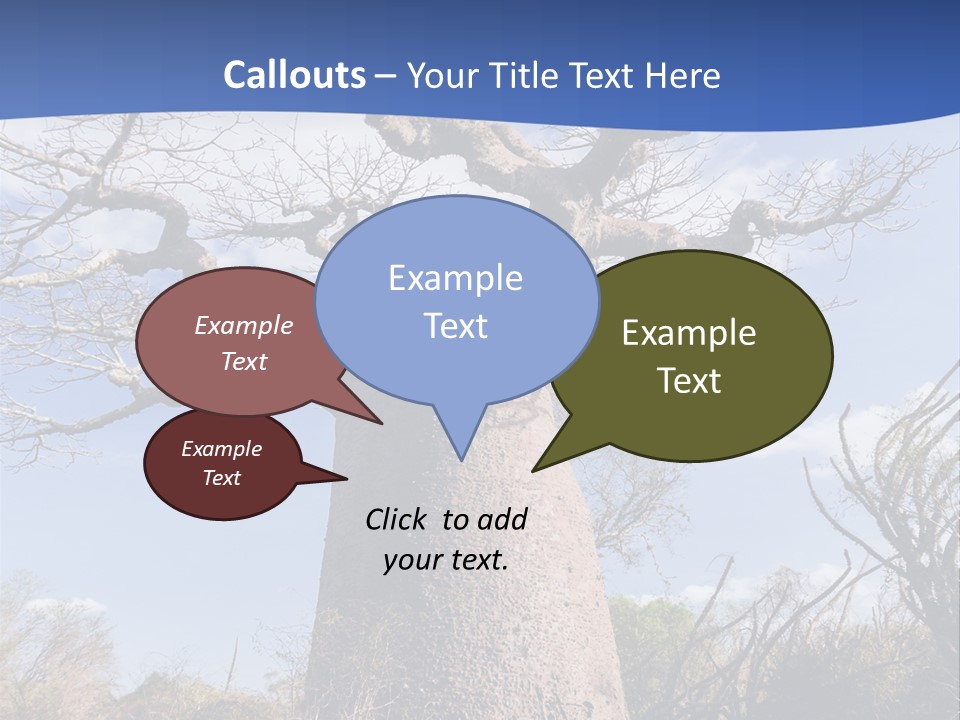 Callouts – Your Title Text Here

Example Text

Example Text

Example Text

Example Text

Click to add your text.